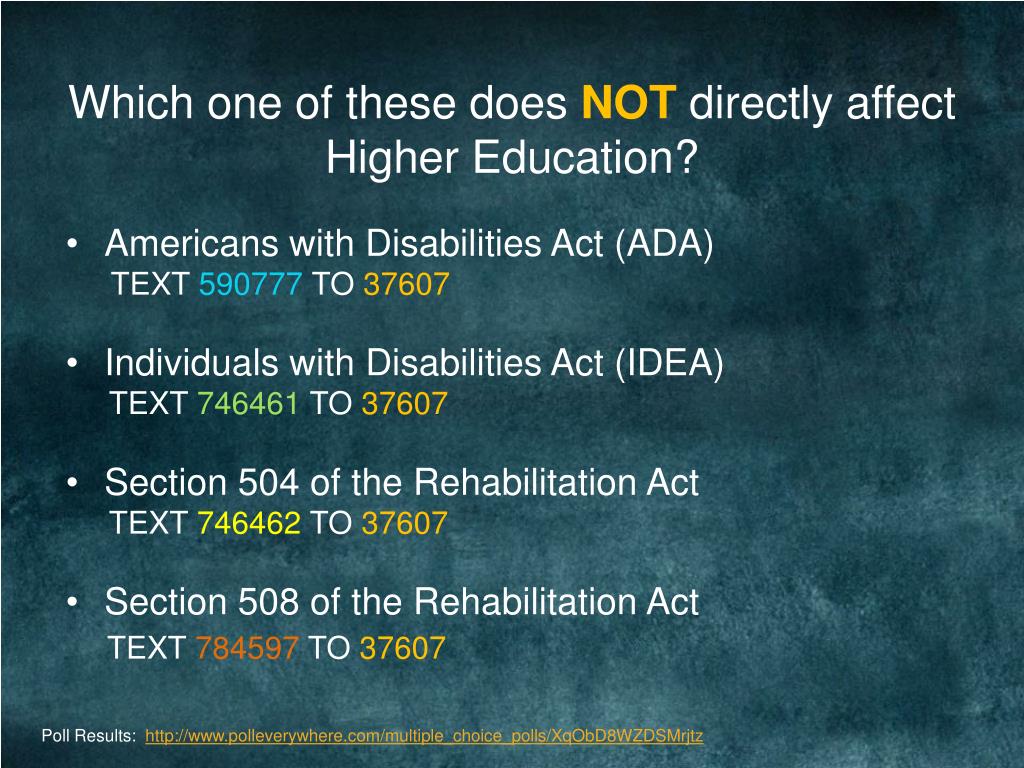 Which one of these does NOT directly affect Higher Education?

• Americans with Disabilities Act (ADA)
TEXT 590777 TO 37607

• Individuals with Disabilities Act (IDEA)
TEXT 746461 TO 37607

• Section 504 of the Rehabilitation Act
TEXT 746462 TO 37607

• Section 508 of the Rehabilitation Act
TEXT 784597 TO 37607

Poll Results: http://www.polleverywhere.com/multiple_choice_polls/XqObD8WZDSMrjtz